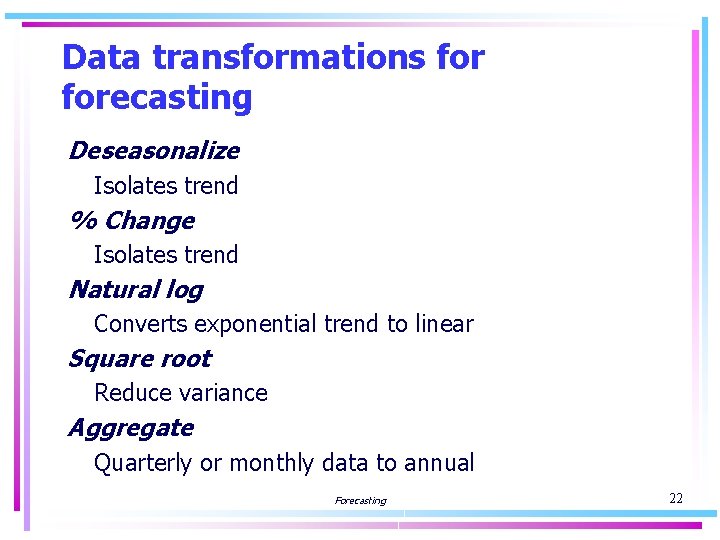 Data transformations for forecasting

Deseasonalize

Isolates trend

% Change

Isolates trend

Natural log

Converts exponential trend to linear

Square root

Reduce variance

Aggregate

Quarterly or monthly data to annual

Forecasting

22